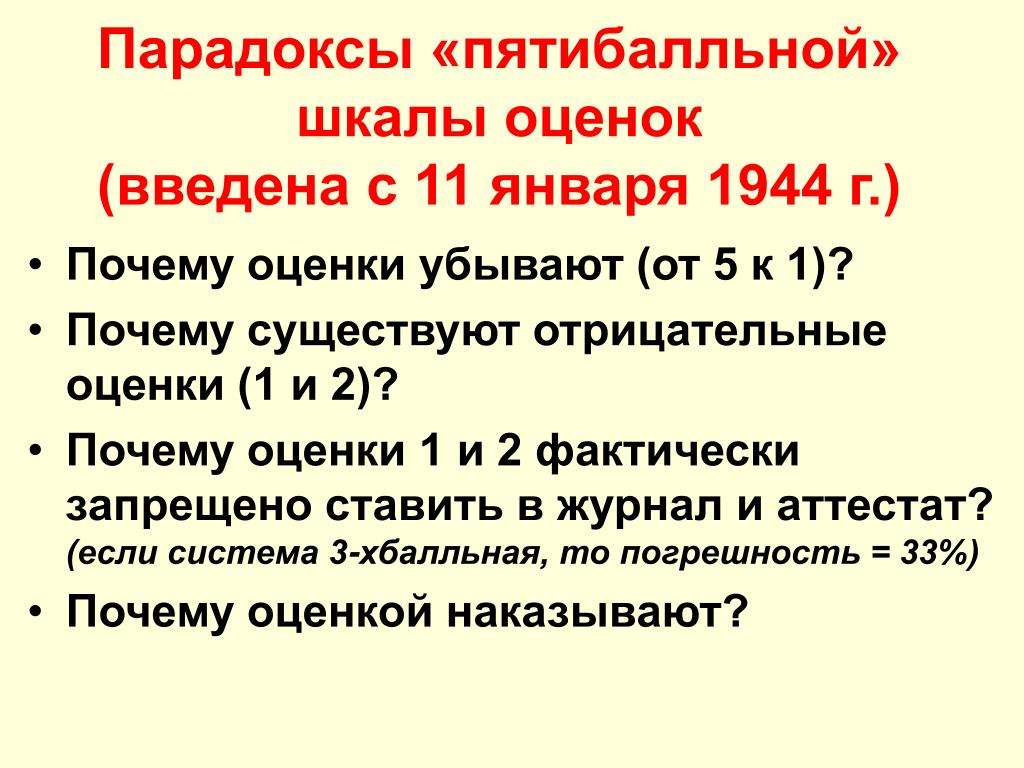 Парадоксы «пятибалльной» шкалы оценок
(введена с 11 января 1944 г.)

• Почему оценки убывают (от 5 к 1)?
• Почему существуют отрицательные оценки (1 и 2)?
• Почему оценки 1 и 2 фактически запрещено ставить в журнал и аттестат? (если система 3-хбалльная, то погрешность = 33%)
• Почему оценкой наказывают?